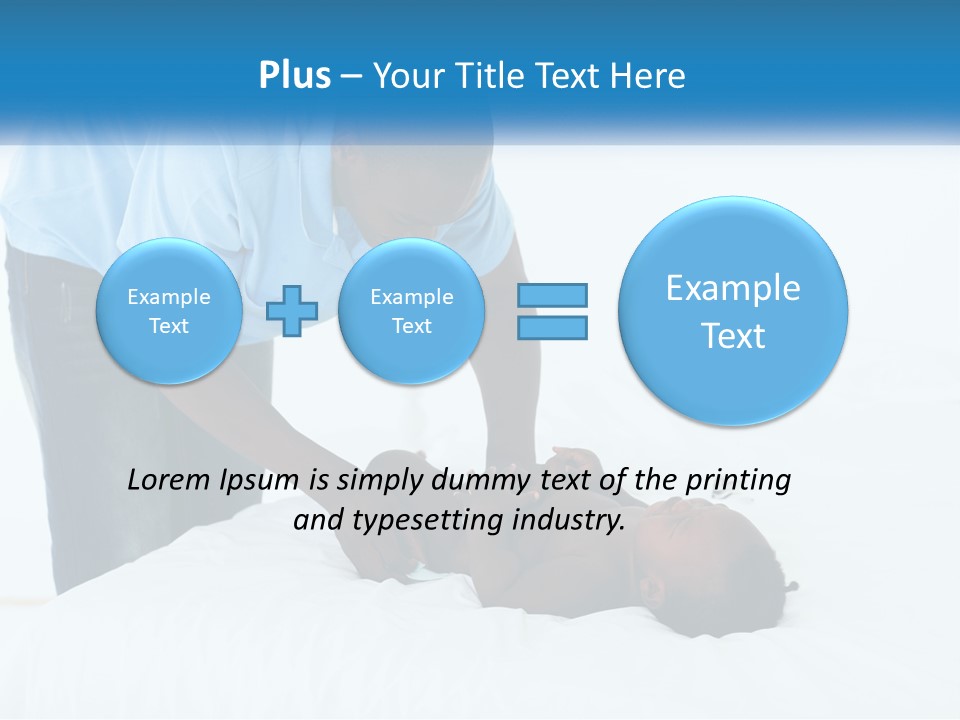 Plus – Your Title Text Here

Example Text

Example Text

Example Text

Lorem Ipsum is simply dummy text of the printing and typesetting industry.